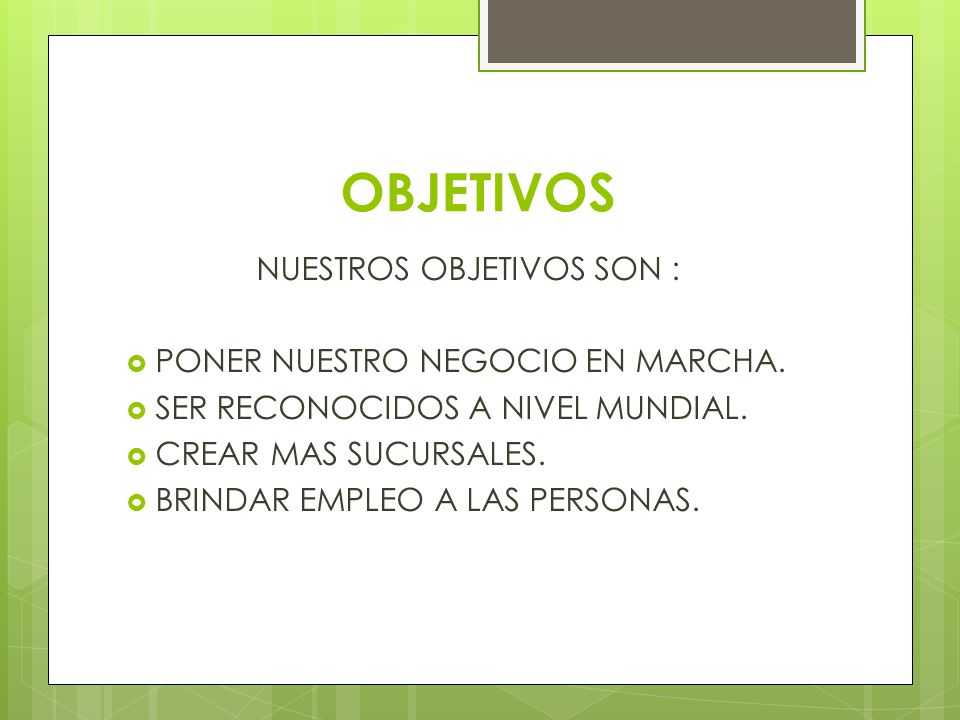 OBJETIVOS

NUESTROS OBJETIVOS SON :

- PONER NUESTRO NEGOCIO EN MARCHA.
- SER RECONOCIDOS A NIVEL MUNDIAL.
- CREAR MAS SUCURSALES.
- BRINDAR EMPLEO A LAS PERSONAS.